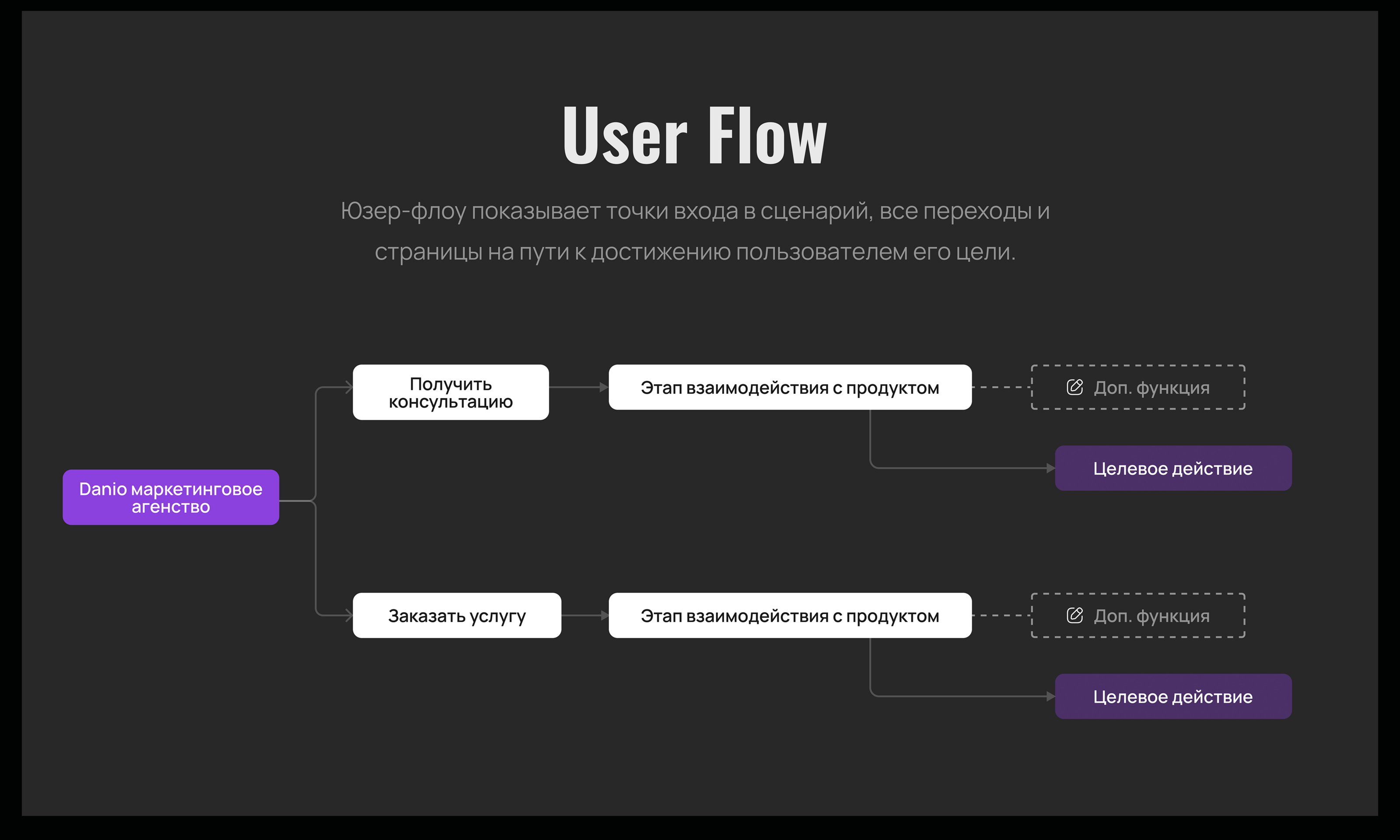 User Flow

Юзер-флоу показывает точки входа в сценарий, все переходы и страницы на пути к достижению пользователем его цели.

Danio маркетинговое агенство

Получить консультацию

Этап взаимодействия с продуктом

Доп. функция

Целевое действие

Заказать услугу

Этап взаимодействия с продуктом

Доп. функция

Целевое действие